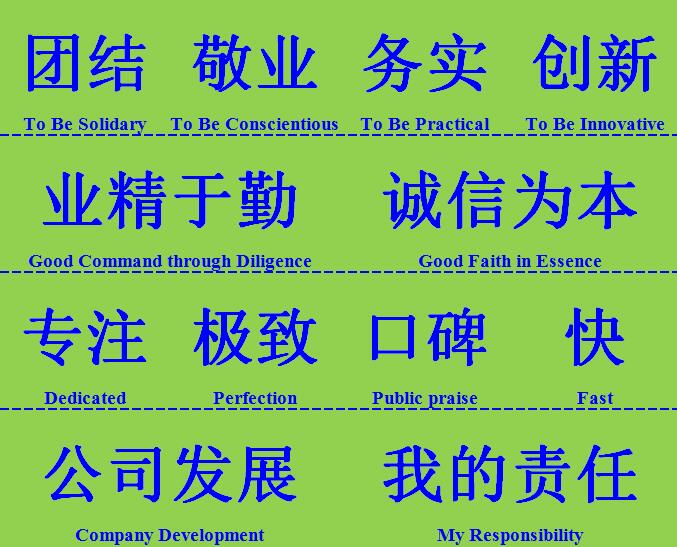 团结 敬业 务实 创新

To Be Solidary To Be Conscientious To Be Practical To Be Innovative

业精于勤 诚信为本

Good Command through Diligence Good Faith in Essence

专注 极致 口碑 快

Dedicated Perfection Public praise Fast

公司发展 我的责任

Company Development My Responsibility